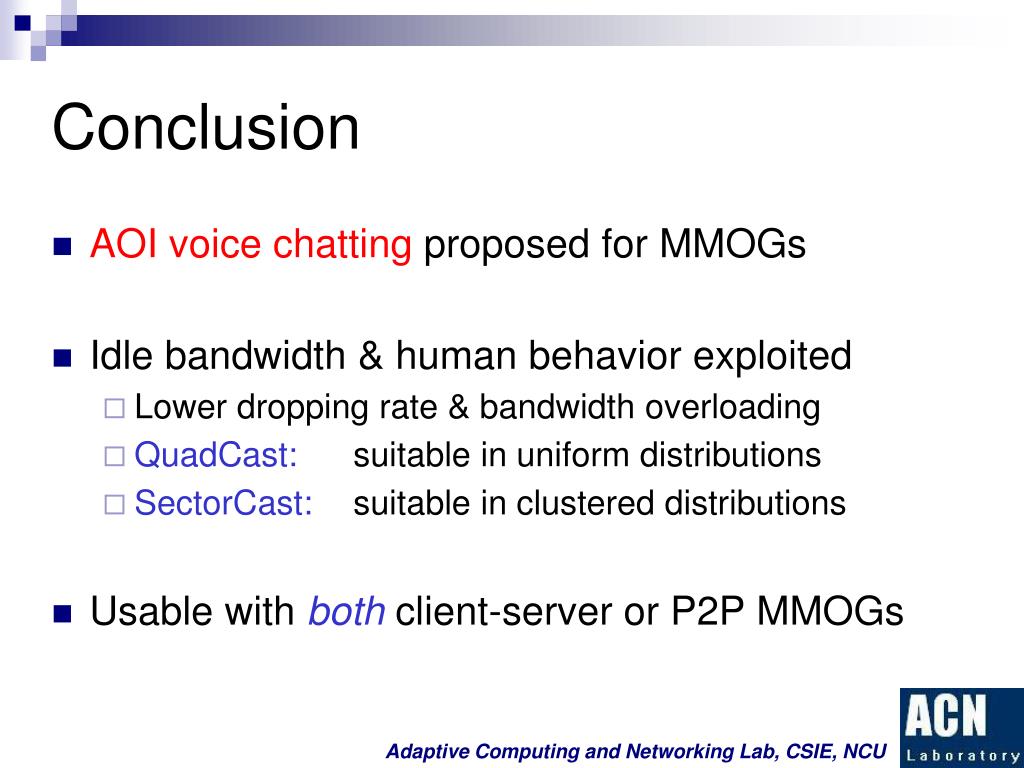 Conclusion

AOI voice chatting proposed for MMOGs

Idle bandwidth & human behavior exploited

Lower dropping rate & bandwidth overloading

QuadCast: suitable in uniform distributions

SectorCast: suitable in clustered distributions

Usable with both client-server or P2P MMOGs

Adaptive Computing and Networking Lab, CSIE, NCU

ACN Laboratory